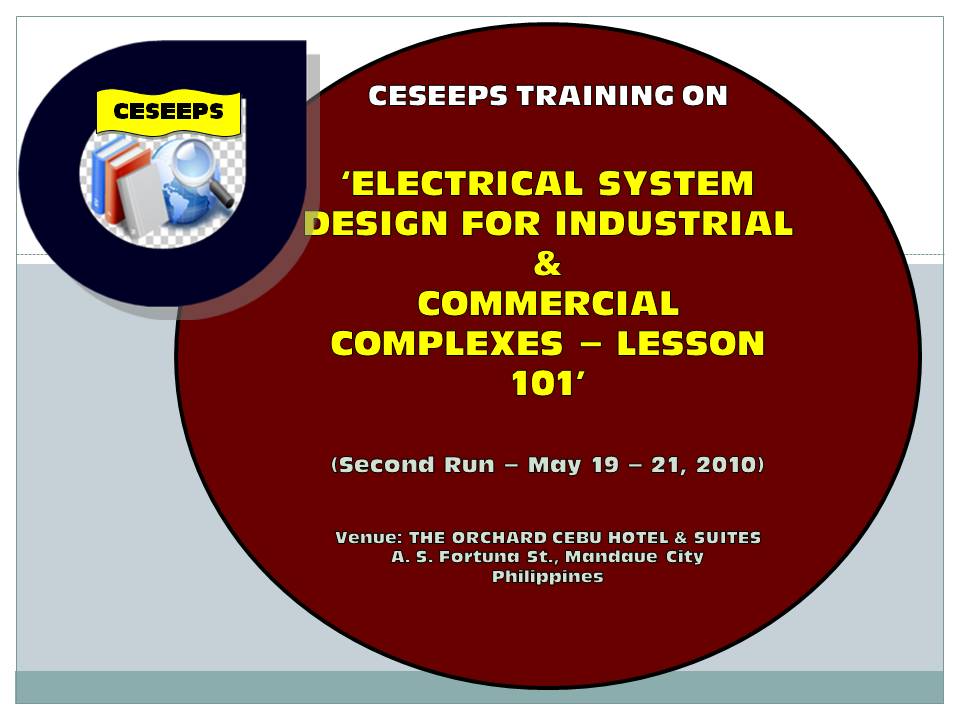 CESEEPS

CESEEPS TRAINING ON

‘ELECTRICAL SYSTEM DESIGN FOR INDUSTRIAL & COMMERCIAL COMPLEXES – LESSON 101’

(Second Run – May 19 – 21, 2010)

Venue: THE ORCHARD CEBU HOTEL & SUITES
A. S. Fortuna St., Mandaue City
Philippines